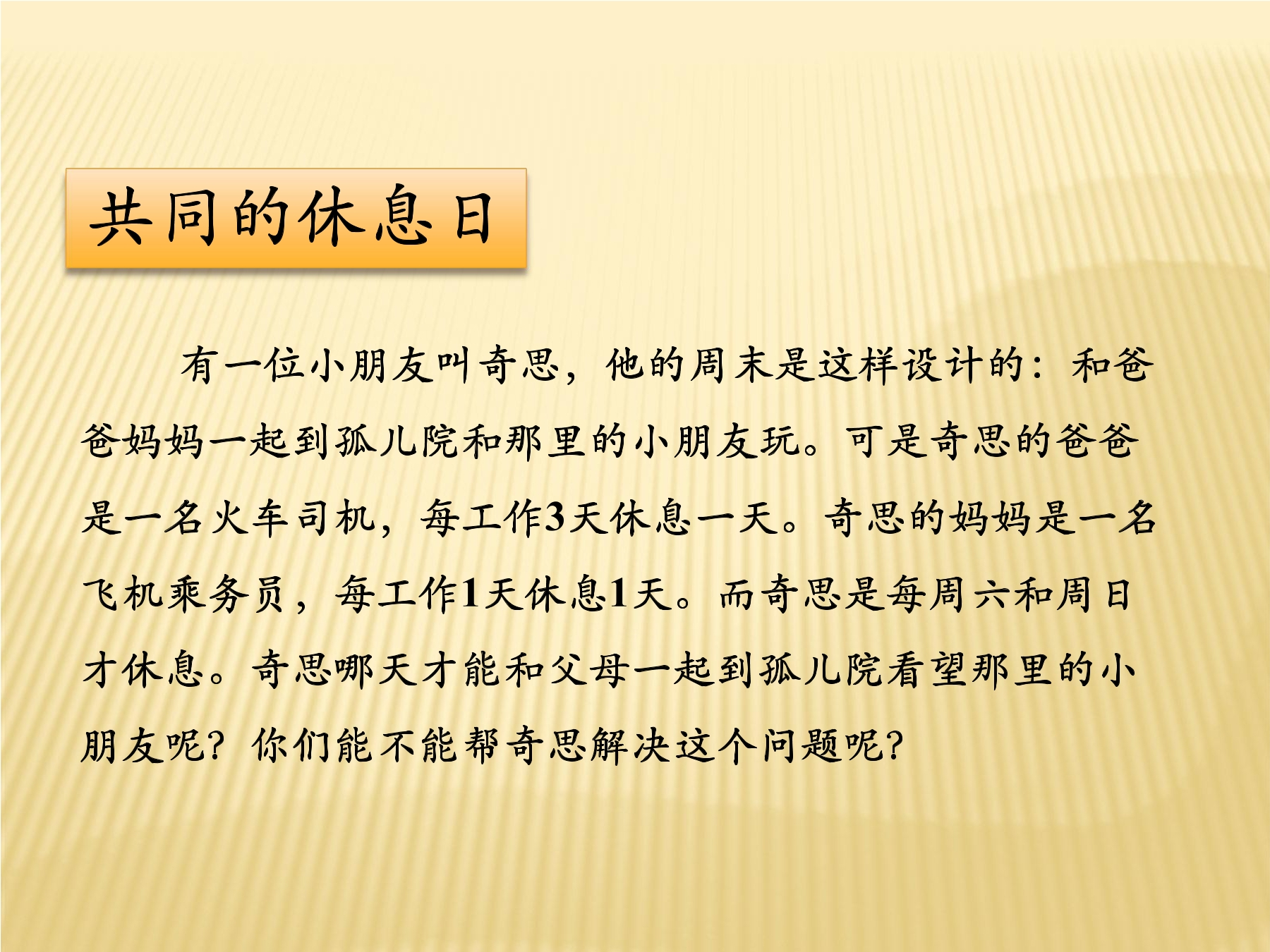 共同的休息日

有一位小朋友叫奇思，他的周末是这样设计的：和爸爸妈妈一起到孤儿院和那里的小朋友玩。可是奇思的爸爸是一名火车司机，每工作3天休息一天。奇思的妈妈是一名飞机乘务员，每工作1天休息1天。而奇思是每周六和周日才休息。奇思哪天才能和父母一起到孤儿院看望那里的小朋友呢？你们能不能帮奇思解决这个问题呢？